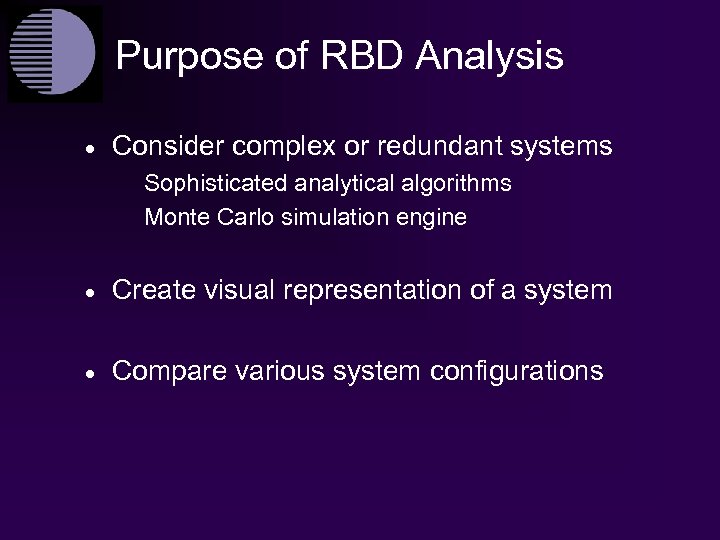 Purpose of RBD Analysis

• Consider complex or redundant systems
Sophisticated analytical algorithms
Monte Carlo simulation engine

• Create visual representation of a system

• Compare various system configurations